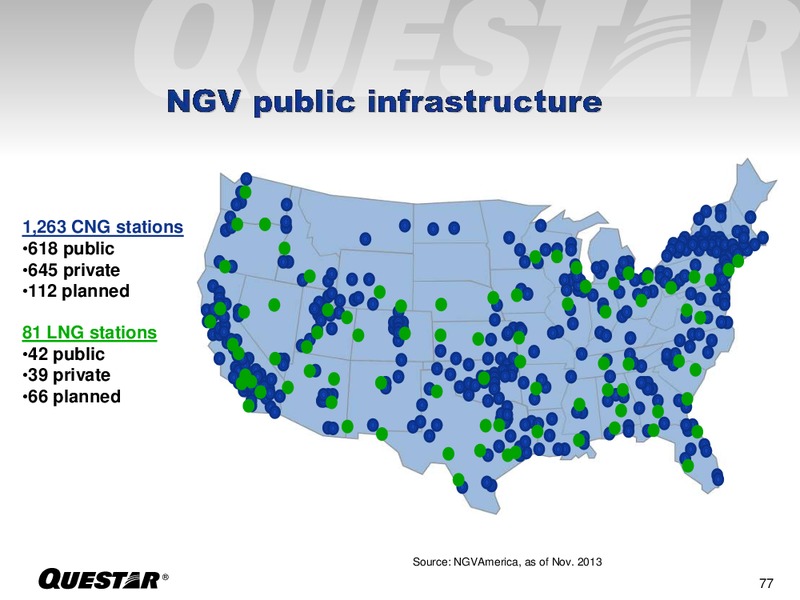 QUESTAR

NGV public infrastructure

1,263 CNG stations
•618 public
•645 private
•112 planned

81 LNG stations
•42 public
•39 private
•66 planned

Source: NGVAmerica, as of Nov. 2013

QUESTAR®

77